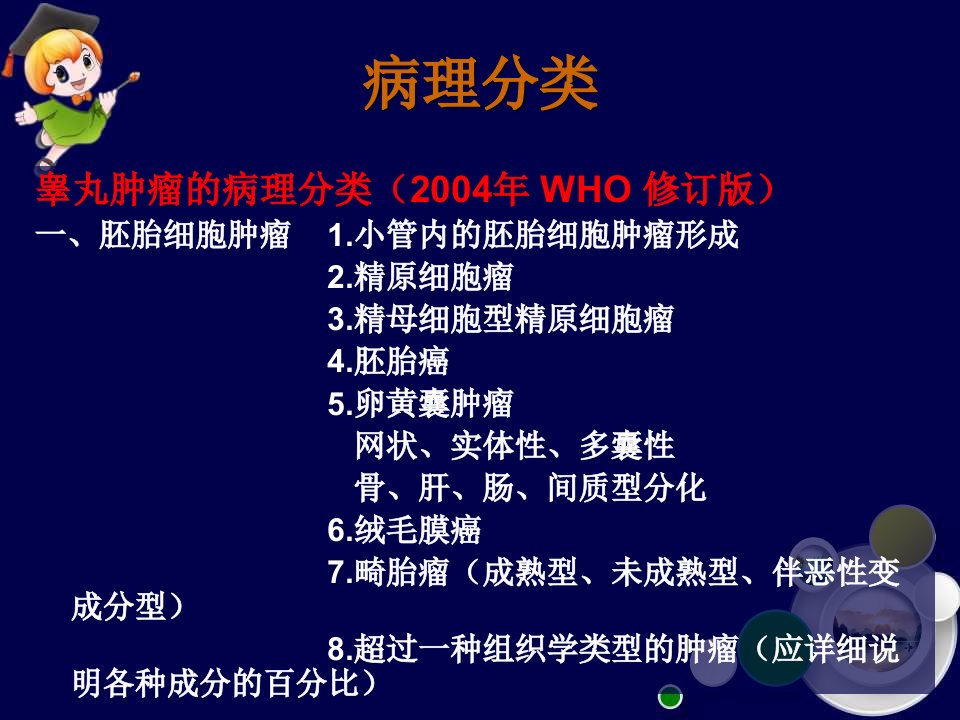 病理分类

睾丸肿瘤的病理分类（2004年 WHO 修订版）

一、胚胎细胞肿瘤　1.小管内的胚胎细胞肿瘤形成
2.精原细胞瘤
3.精母细胞型精原细胞瘤
4.胚胎癌
5.卵黄囊肿瘤
网状、实体性、多囊性
骨、肝、肠、间质型分化
6.绒毛膜癌
7.畸胎瘤（成熟型、未成熟型、伴恶性变成分型）
8.超过一种组织学类型的肿瘤（应详细说明各种成分的百分比）